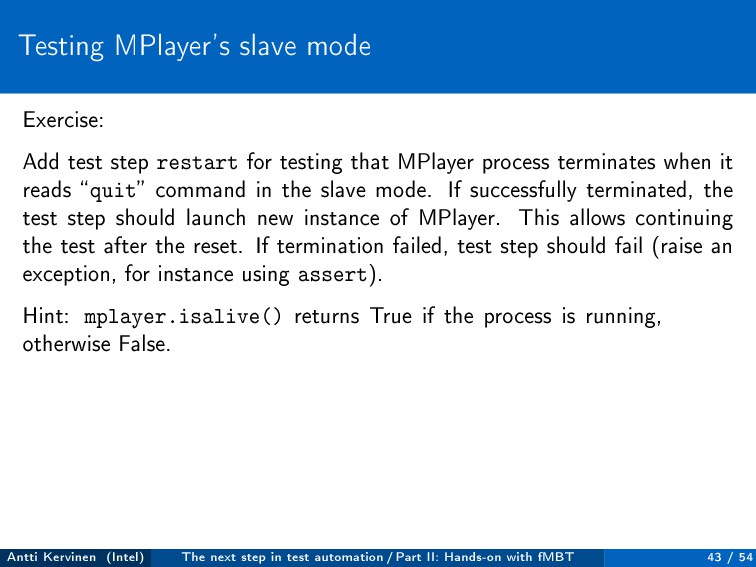 Testing MPlayer's slave mode

Exercise:

Add test step restart for testing that MPlayer process terminates when it reads "quit" command in the slave mode. If successfully terminated, the test step should launch new instance of MPlayer. This allows continuing the test after the reset. If termination failed, test step should fail (raise an exception, for instance using assert).

Hint: mplayer.isalive() returns True if the process is running, otherwise False.

Antti Kervinen (Intel) The next step in test automation / Part II: Hands-on with fMBT 43 / 54